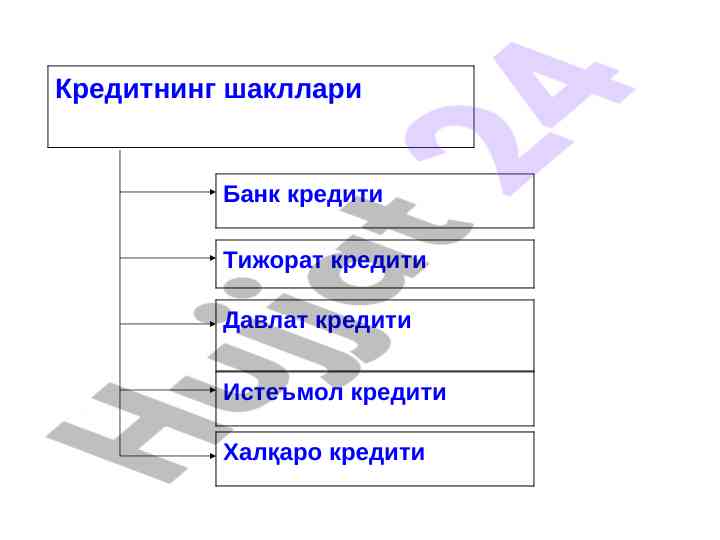 Кредитнинг шакллари

Банк кредити

Тижорат кредити

Давлат кредити

Истеъмол кредити

Халқаро кредити

Hujjat 24